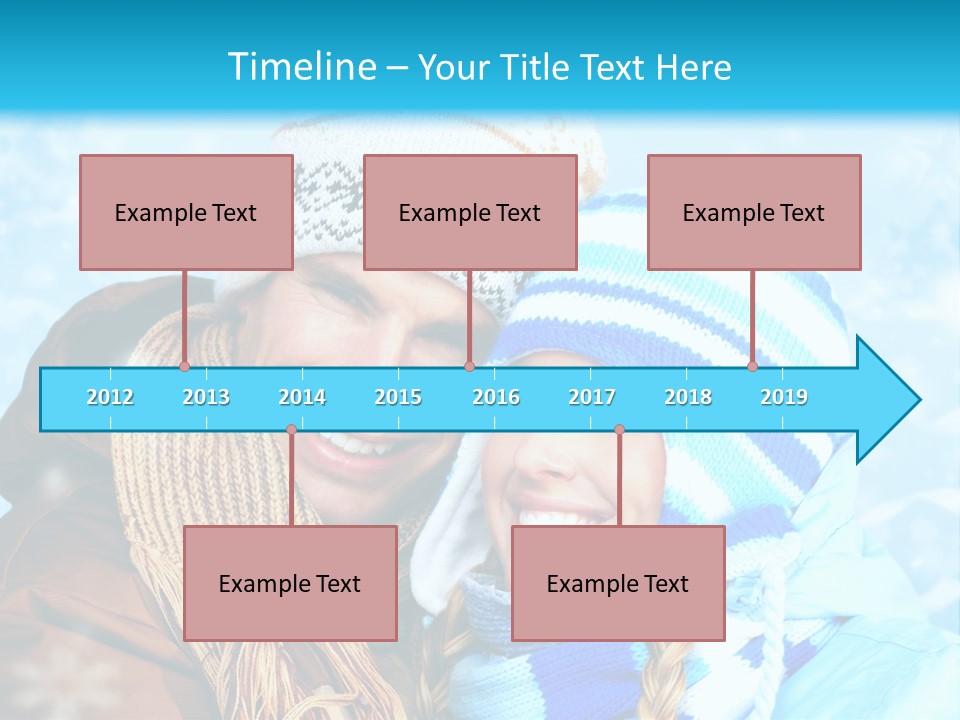 Timeline – Your Title Text Here

Example Text

Example Text

Example Text

2012 2013 2014 2015 2016 2017 2018 2019

Example Text

Example Text